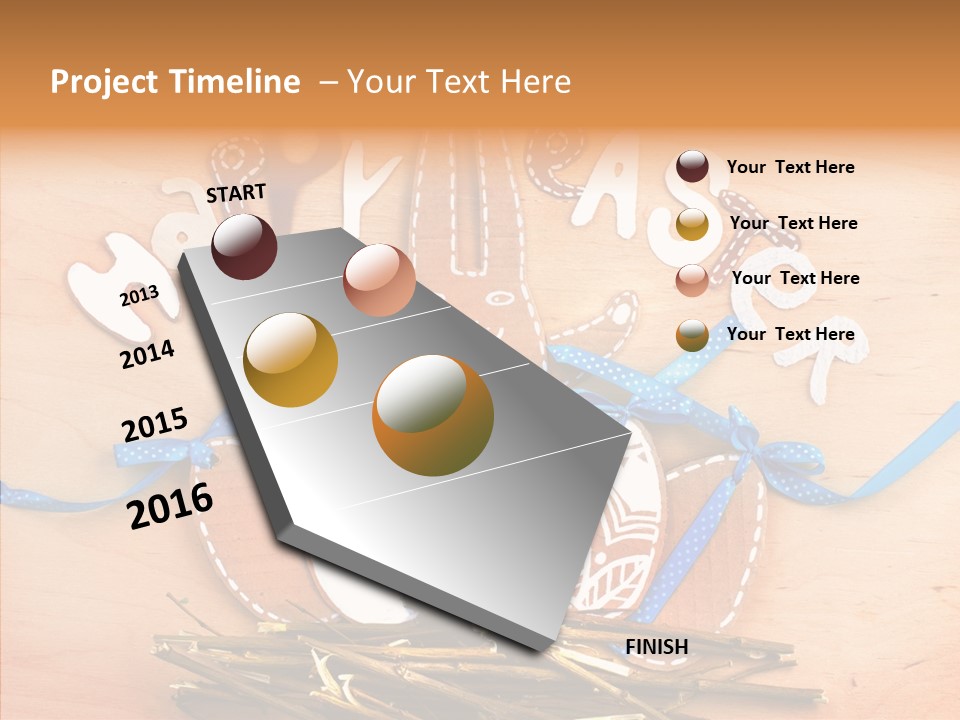 Project Timeline – Your Text Here

START

2013

2014

2015

2016

FINISH

Your Text Here

Your Text Here

Your Text Here

Your Text Here